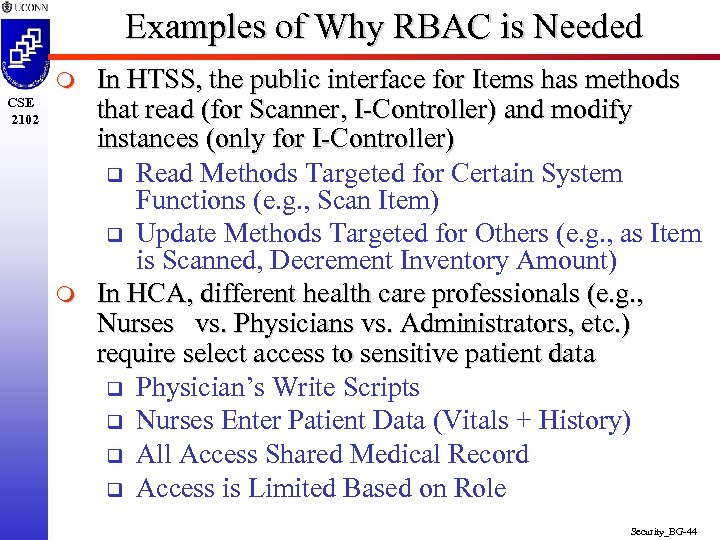 UCONN

CSE 2102

Examples of Why RBAC is Needed

In HTSS, the public interface for Items has methods that read (for Scanner, I-Controller) and modify instances (only for I-Controller)

Read Methods Targeted for Certain System Functions (e.g., Scan Item)

Update Methods Targeted for Others (e.g., as Item is Scanned, Decrement Inventory Amount)

In HCA, different health care professionals (e.g., Nurses vs. Physicians vs. Administrators, etc.) require select access to sensitive patient data

Physician's Write Scripts

Nurses Enter Patient Data (Vitals + History)

All Access Shared Medical Record

Access is Limited Based on Role

Security_BG-44